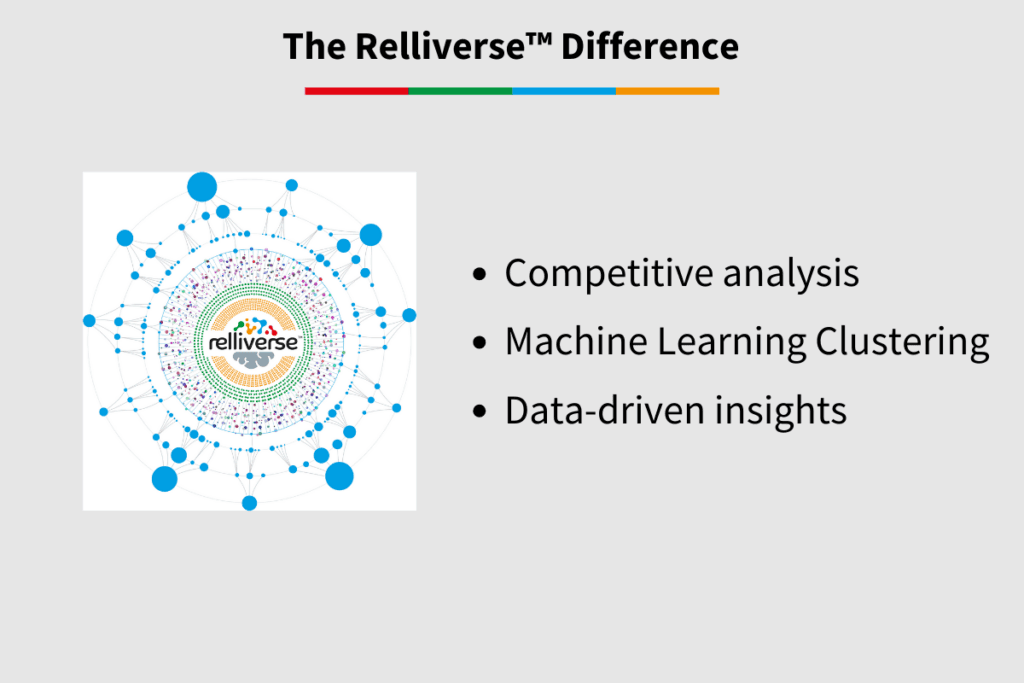 The Relliverse™ Difference

relliverse

- Competitive analysis
- Machine Learning Clustering
- Data-driven insights